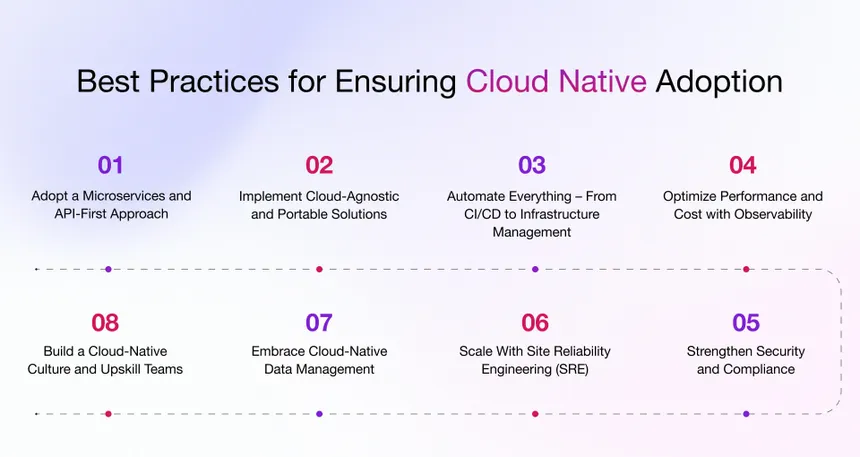 Best Practices for Ensuring Cloud Native Adoption

01
Adopt a Microservices and API-First Approach

02
Implement Cloud-Agnostic and Portable Solutions

03
Automate Everything – From CI/CD to Infrastructure Management

04
Optimize Performance and Cost with Observability

08
Build a Cloud-Native Culture and Upskill Teams

07
Embrace Cloud-Native Data Management

06
Scale With Site Reliability Engineering (SRE)

05
Strengthen Security and Compliance